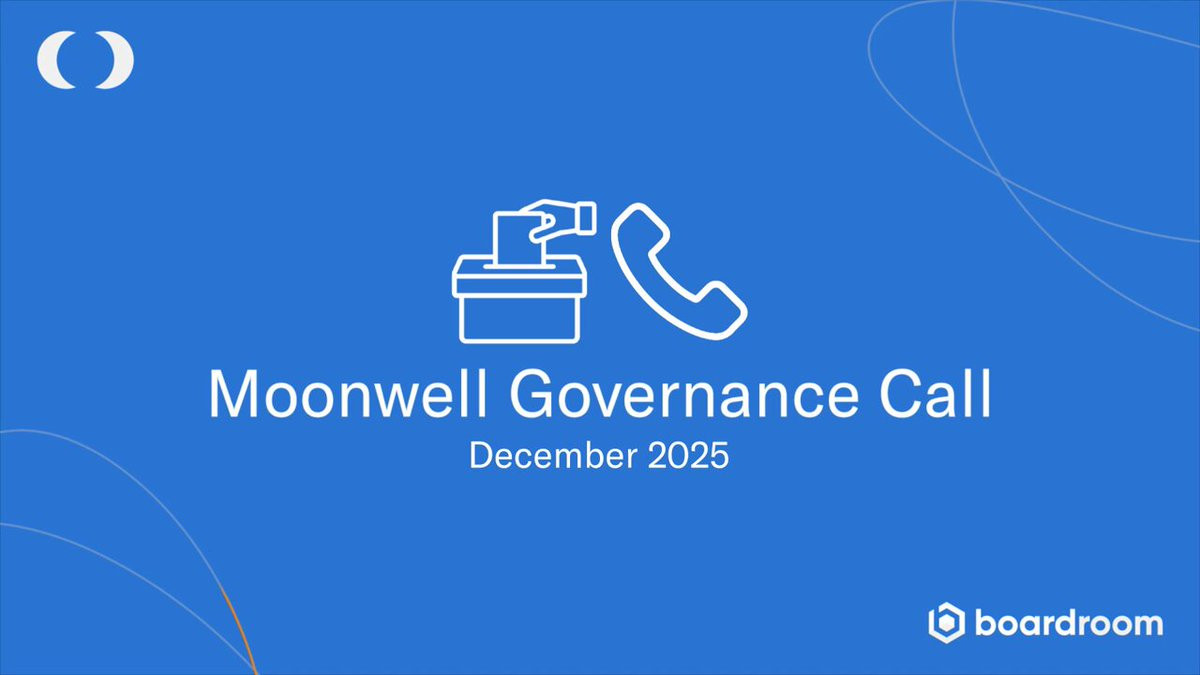 Moonwell Governance Call
December 2025

boardroom